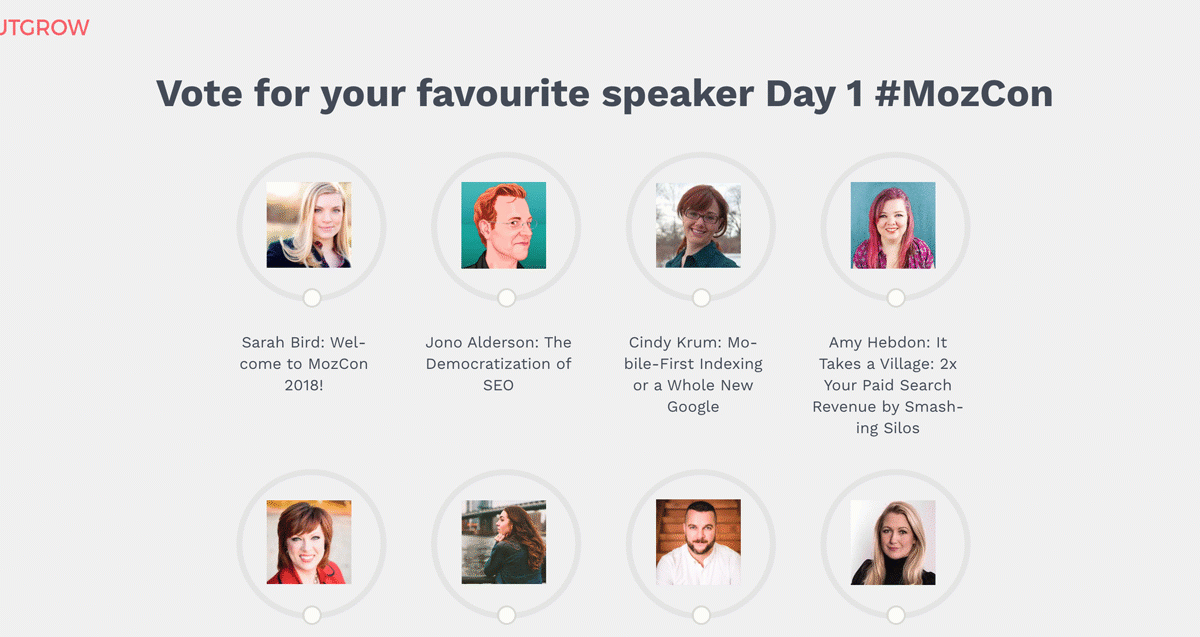 UTGROW

Vote for your favourite speaker Day 1 #MozCon

Sarah Bird: Welcome to MozCon 2018!

Jono Alderson: The Democratization of SEO

Cindy Krum: Mobile-First Indexing or a Whole New Google

Amy Hebdon: It Takes a Village: 2x Your Paid Search Revenue by Smashing Silos